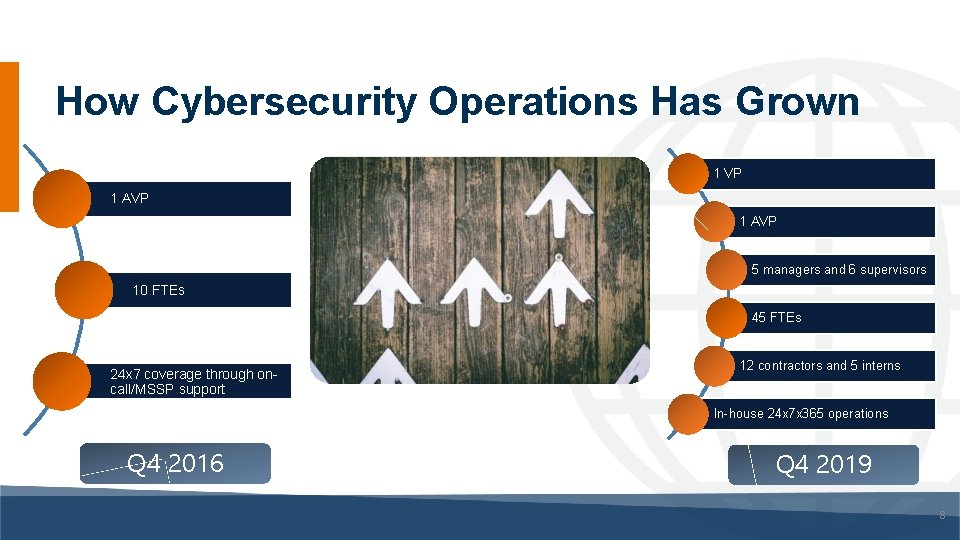 How Cybersecurity Operations Has Grown

1 AVP

10 FTEs

24x7 coverage through on-call/MSSP support

Q4 2016

1 VP

1 AVP

5 managers and 6 supervisors

45 FTEs

12 contractors and 5 interns

In-house 24x7x365 operations

Q4 2019

8